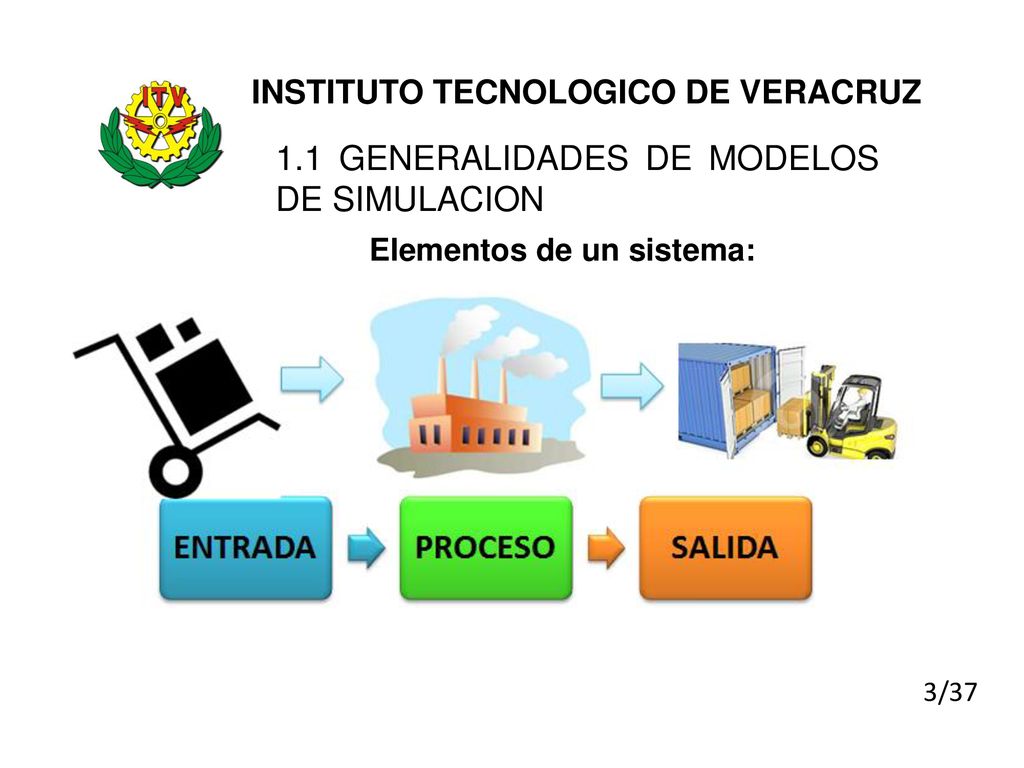 ITV

INSTITUTO TECNOLOGICO DE VERACRUZ

1.1 GENERALIDADES DE MODELOS DE SIMULACION

Elementos de un sistema:

ENTRADA

PROCESO

SALIDA

3/37